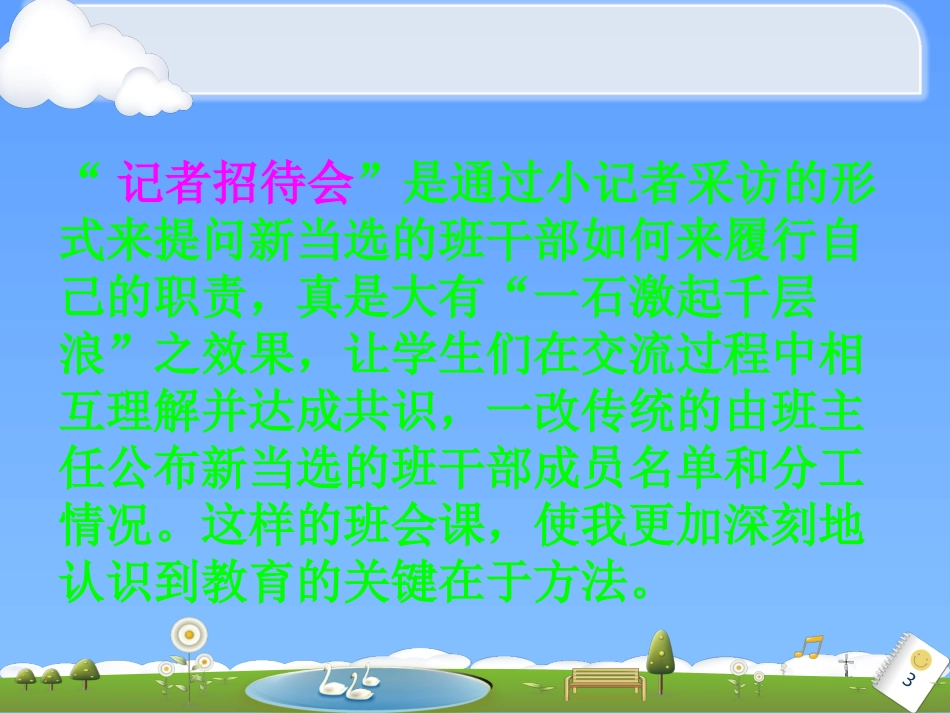 “记者招待会”是通过小记者采访的形式来提问新当选的班干部如何来履行自己的职责，真是大有“一石激起千层浪”之效果，让学生们在交流过程中相互理解并达成共识，一改传统的由班主任公布新当选的班干部成员名单和分工情况。这样的班会课，使我更加深刻地认识到教育的关键在于方法。

3